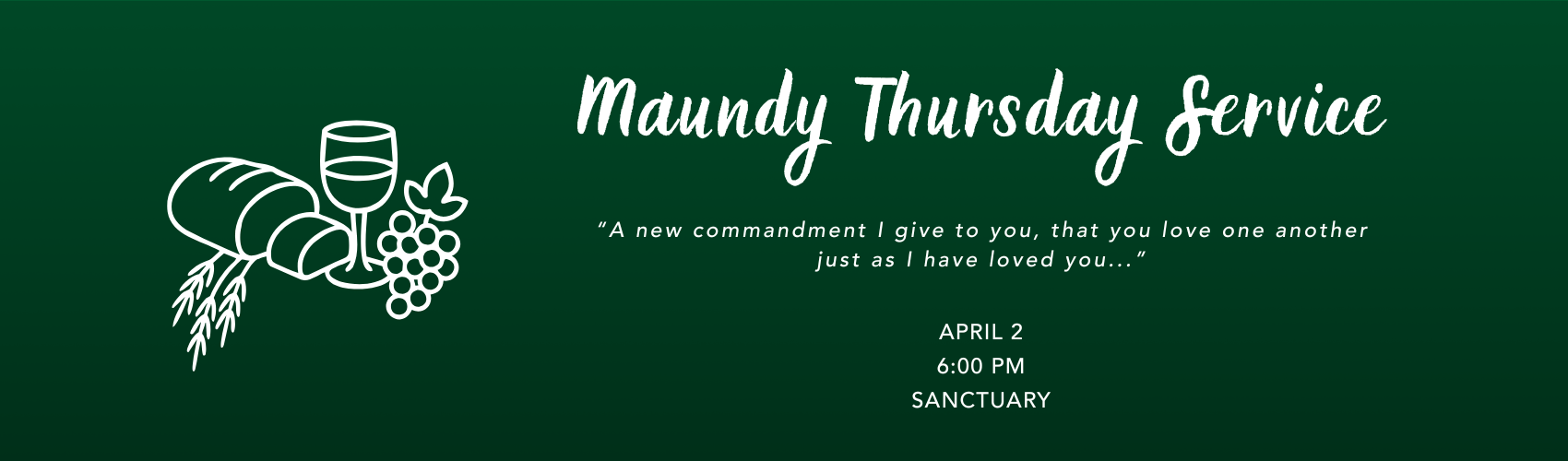 Maundy Thursday Service

"A new commandment I give to you, that you love one another just as I have loved you..."

APRIL 2
6:00 PM
SANCTUARY